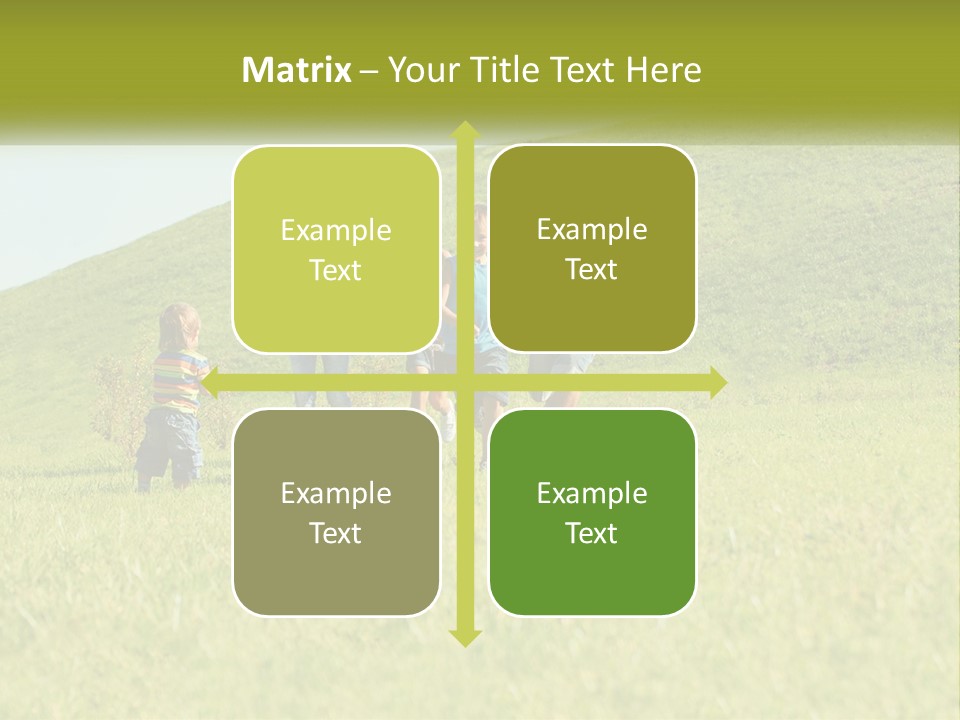 Matrix – Your Title Text Here

Example Text

Example Text

Example Text

Example Text